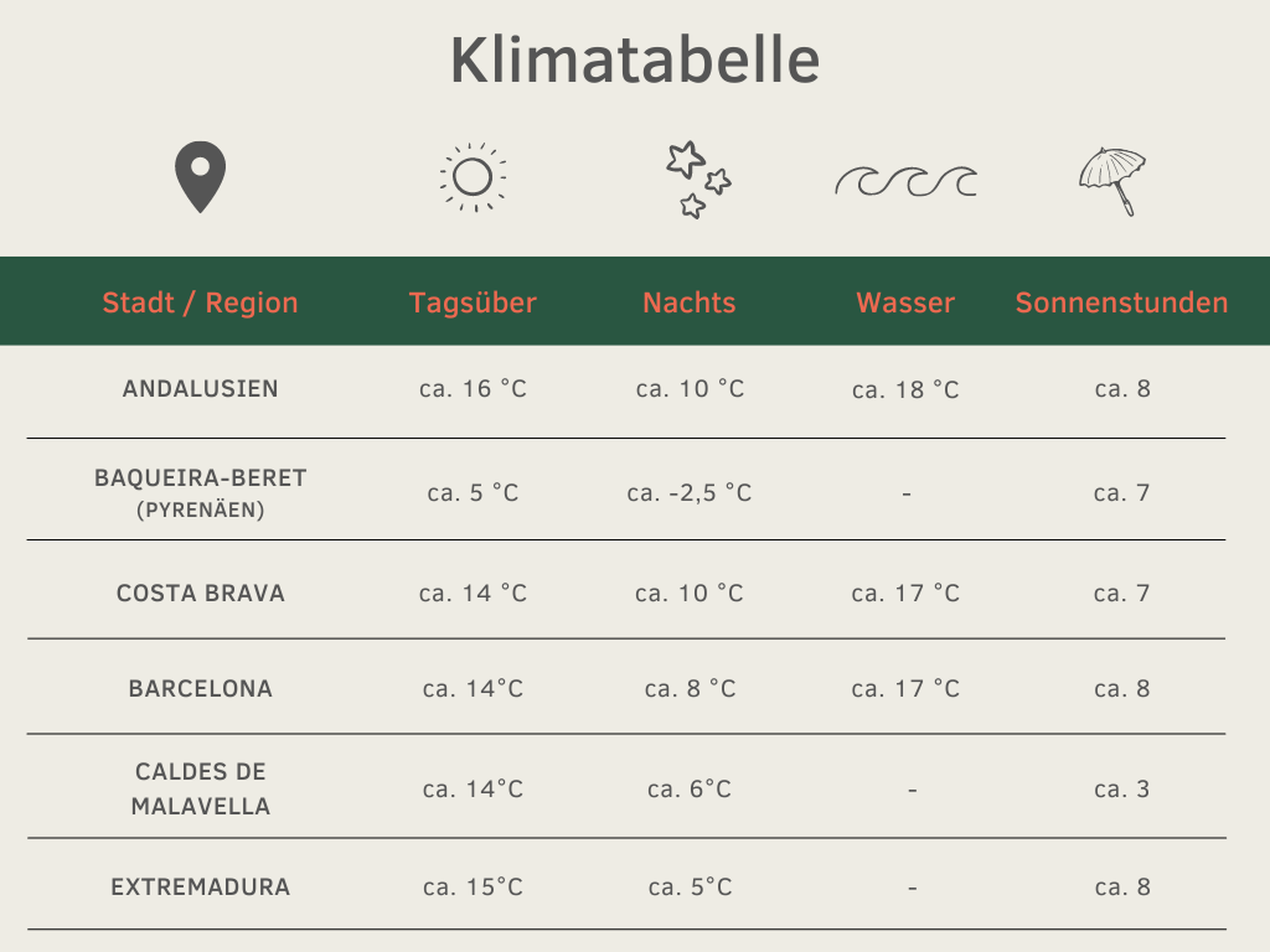 Klimatabelle

| Stadt / Region | Tagsüber | Nachts | Wasser | Sonnenstunden |
|---|---|---|---|---|
| ANDALUSIEN | ca. 16 °C | ca. 10 °C | ca. 18 °C | ca. 8 |
| BAQUEIRA-BERET (PYRENÄEN) | ca. 5 °C | ca. -2,5 °C | - | ca. 7 |
| COSTA BRAVA | ca. 14 °C | ca. 10 °C | ca. 17 °C | ca. 7 |
| BARCELONA | ca. 14°C | ca. 8 °C | ca. 17 °C | ca. 8 |
| CALDES DE MALAVELLA | ca. 14°C | ca. 6°C | - | ca. 3 |
| EXTREMADURA | ca. 15°C | ca. 5°C | - | ca. 8 |